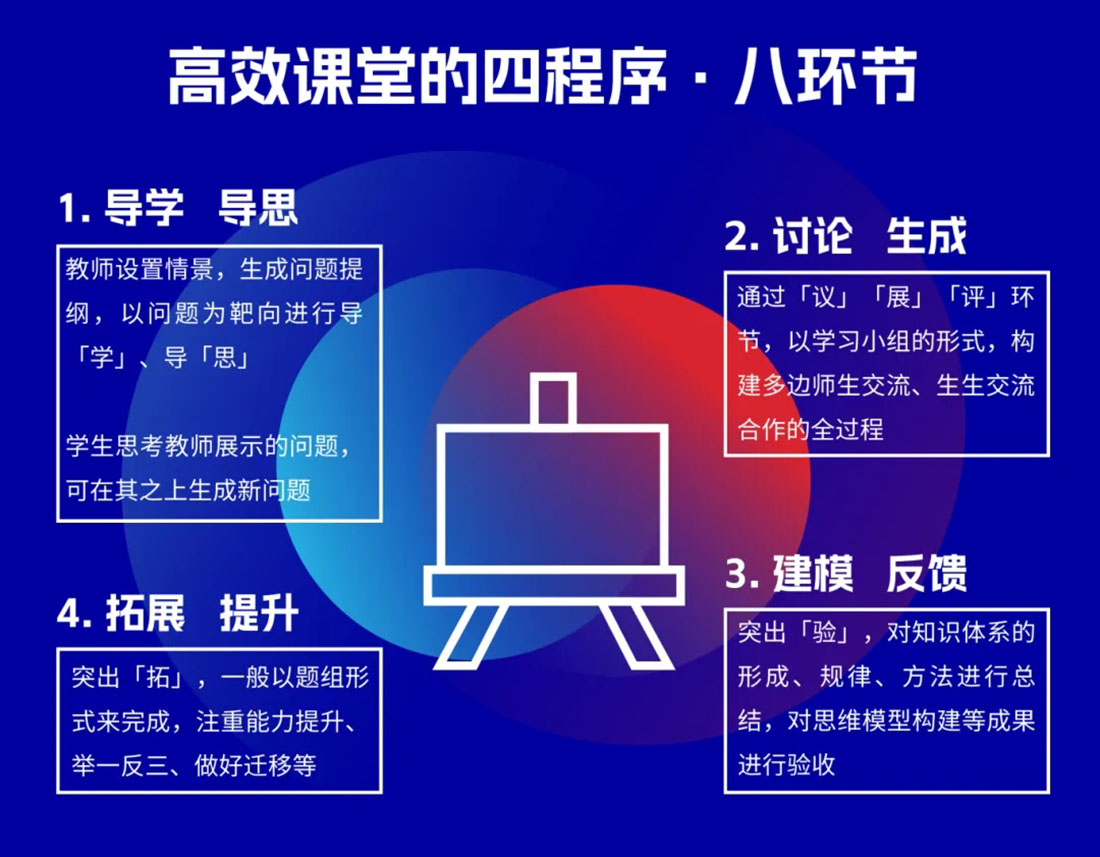 高效课堂的四程序 · 八环节

1. 导学 导思

教师设置情景，生成问题提纲，以问题为靶向进行导「学」、导「思」

学生思考教师展示的问题，可在其之上生成新问题

2. 讨论 生成

通过「议」「展」「评」环节，以学习小组的形式，构建多边师生交流、生生交流合作的全过程

3. 建模 反馈

突出「验」，对知识体系的形成、规律、方法进行总结，对思维模型构建等成果进行验收

4. 拓展 提升

突出「拓」，一般以题组形式来完成，注重能力提升、举一反三、做好迁移等